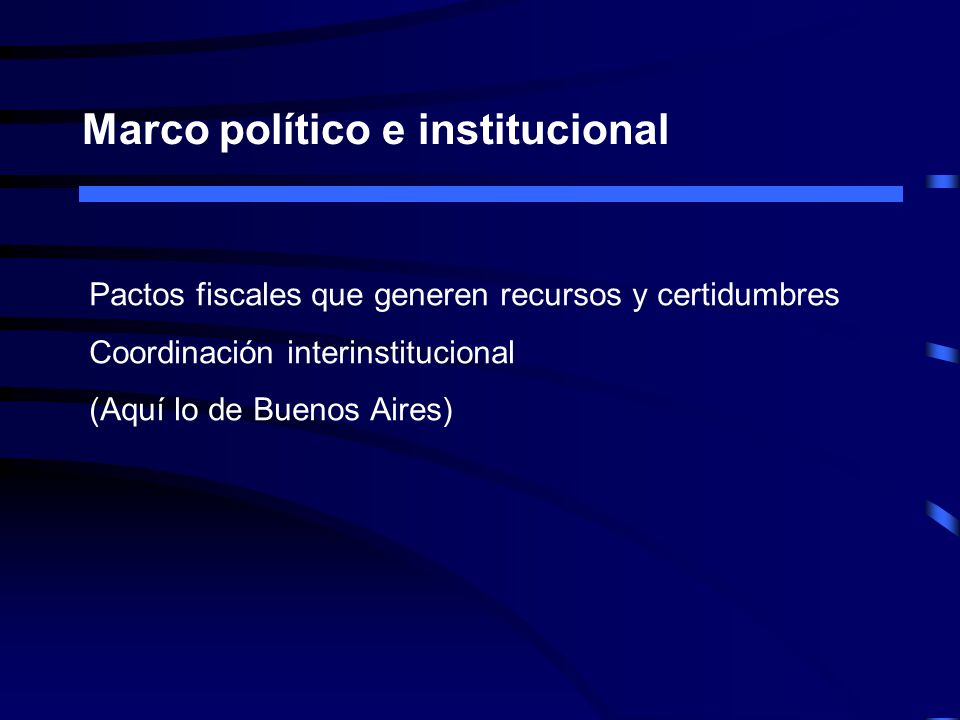 Marco político e institucional

Pactos fiscales que generen recursos y certidumbres

Coordinación interinstitucional

(Aquí lo de Buenos Aires)